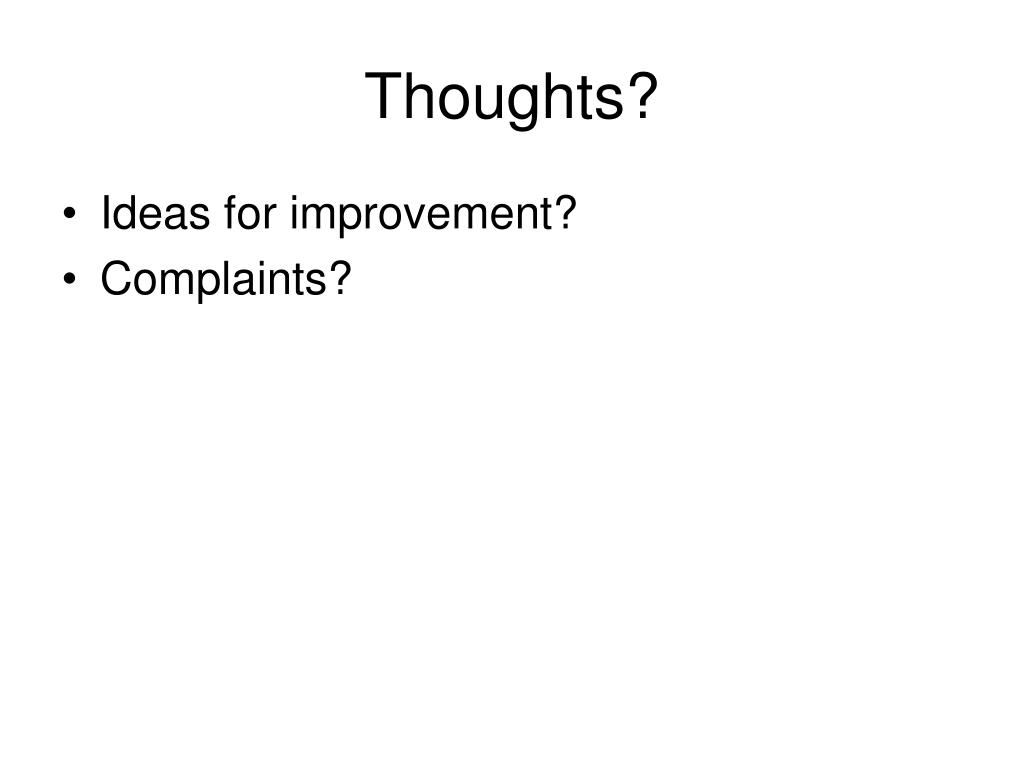 Thoughts?

• Ideas for improvement?
• Complaints?